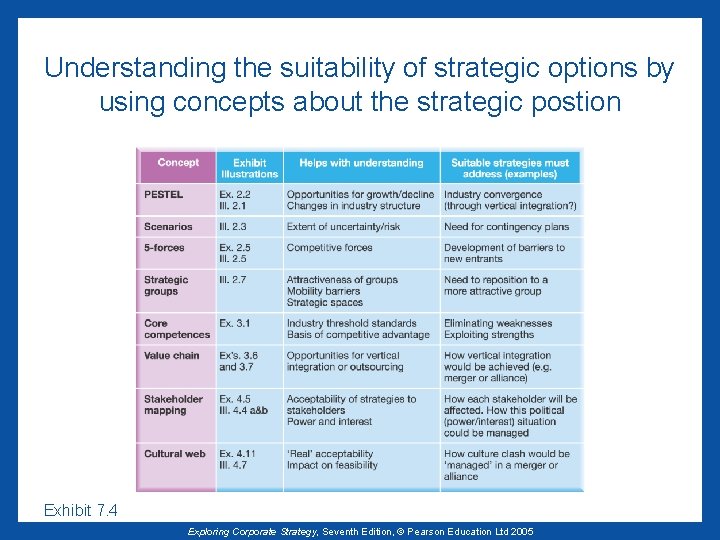 Understanding the suitability of strategic options by using concepts about the strategic postion

| Concept | Exhibit Illustrations | Helps with understanding | Suitable strategies must address (examples) |
|---|---|---|---|
| PESTEL | Ex. 2.2 Ill. 2.1 | Opportunities for growth/decline Changes in industry structure | Industry convergence (through vertical integration?) |
| Scenarios | Ill. 2.3 | Extent of uncertainty/risk | Need for contingency plans |
| 5-forces | Ex. 2.5 Ill. 2.5 | Competitive forces | Development of barriers to new entrants |
| Strategic groups | Ill. 2.7 | Attractiveness of groups Mobility barriers Strategic spaces | Need to reposition to a more attractive group |
| Core competences | Ex. 3.1 | Industry threshold standards Basis of competitive advantage | Eliminating weaknesses Exploiting strengths |
| Value chain | Ex's. 3.6 and 3.7 | Opportunities for vertical integration or outsourcing | How vertical integration would be achieved (e.g. merger or alliance) |
| Stakeholder mapping | Ex. 4.5 Ill. 4.4 a&b | Acceptability of strategies to stakeholders Power and interest | How each stakeholder will be affected. How this political (power/interest) situation could be managed |
| Cultural web | Ex. 4.11 Ill. 4.7 | 'Real' acceptability Impact on feasibility | How culture clash would be 'managed' in a merger or alliance |

Exhibit 7.4

Exploring Corporate Strategy, Seventh Edition, © Pearson Education Ltd 2005